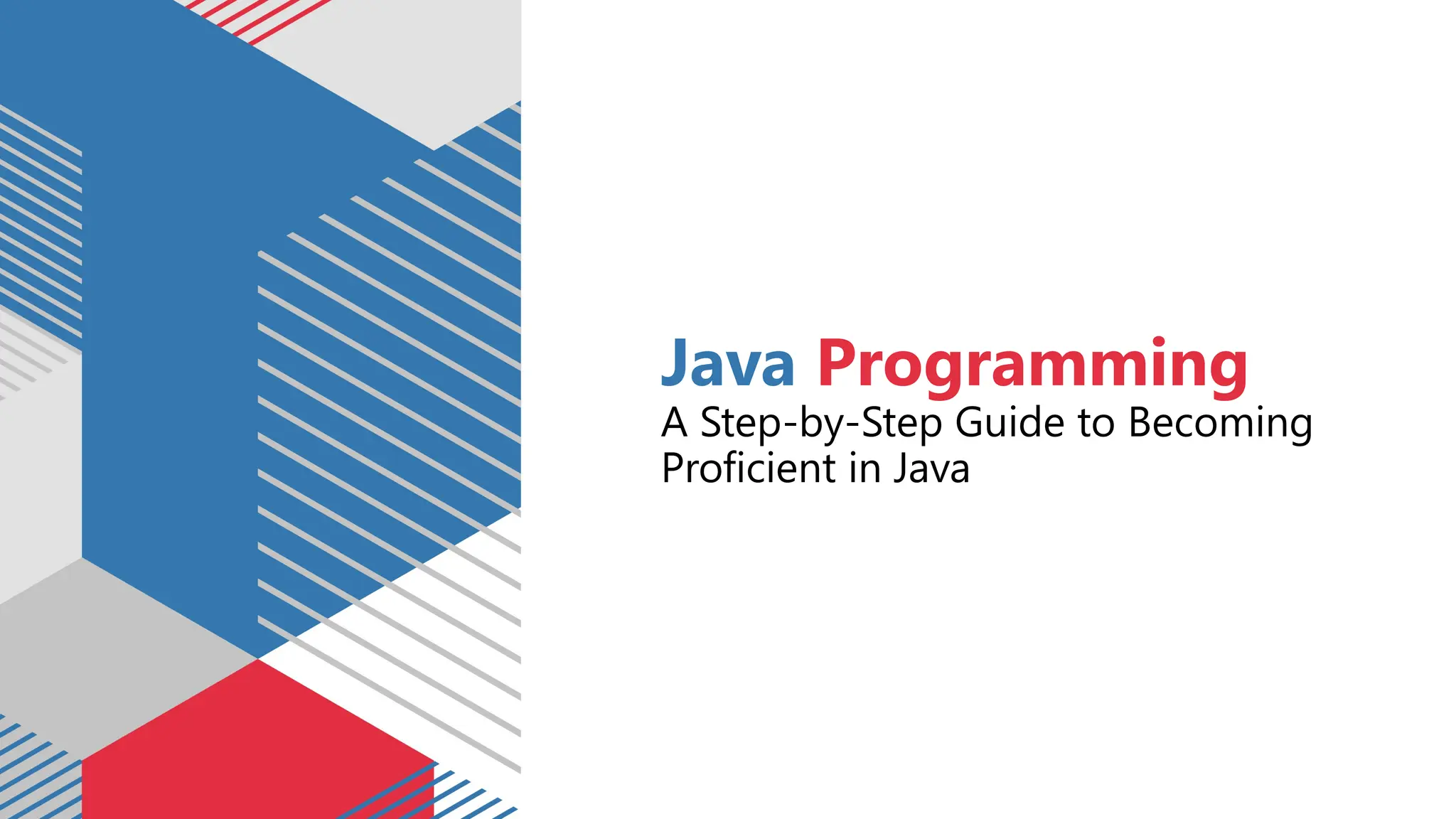 Java Programming
A Step-by-Step Guide to Becoming Proficient in Java